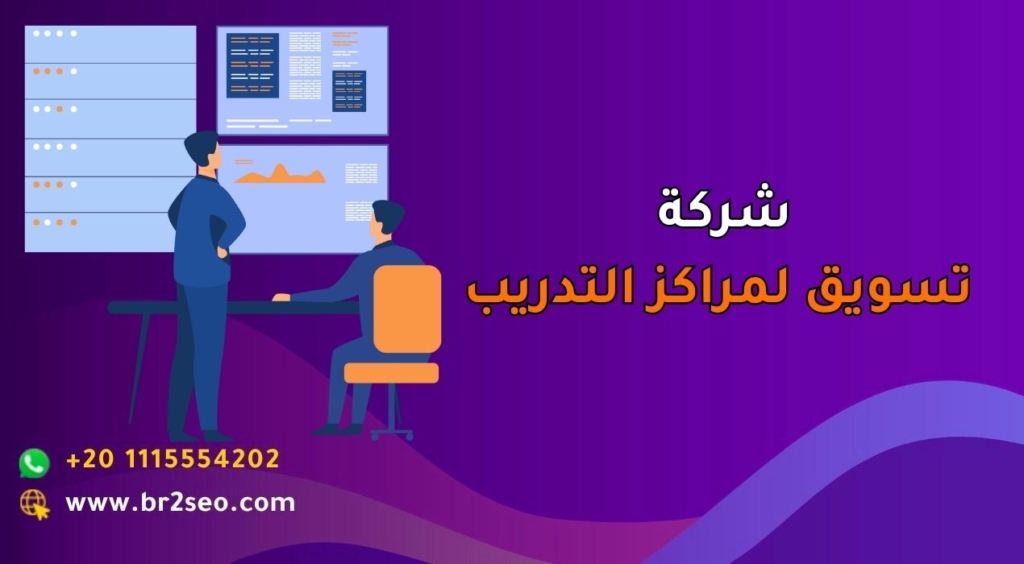 شركة
تسويق لمراكز التدريب

+20 1115554202
www.br2seo.com